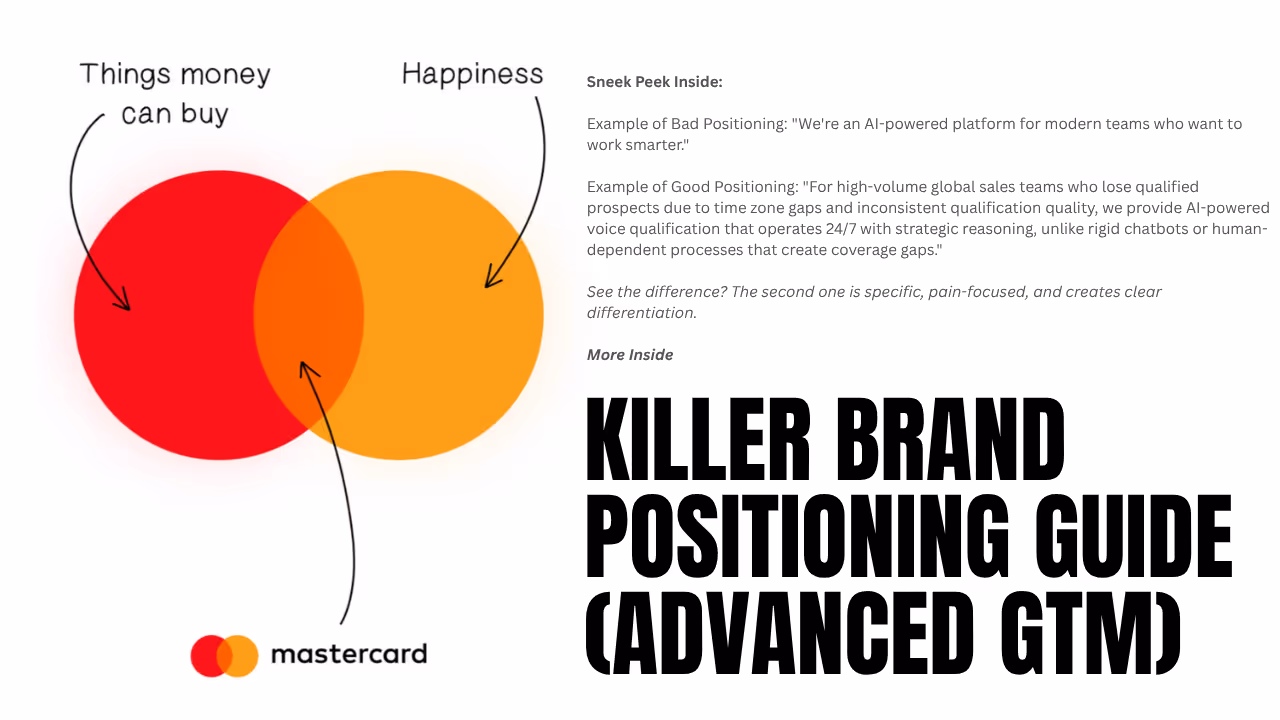 Things money can buy

Happiness

mastercard

Sneek Peek Inside:

Example of Bad Positioning: "We're an AI-powered platform for modern teams who want to work smarter."

Example of Good Positioning: "For high-volume global sales teams who lose qualified prospects due to time zone gaps and inconsistent qualification quality, we provide AI-powered voice qualification that operates 24/7 with strategic reasoning, unlike rigid chatbots or human-dependent processes that create coverage gaps."

See the difference? The second one is specific, pain-focused, and creates clear differentiation.

More Inside

KILLER BRAND POSITIONING GUIDE (ADVANCED GTM)